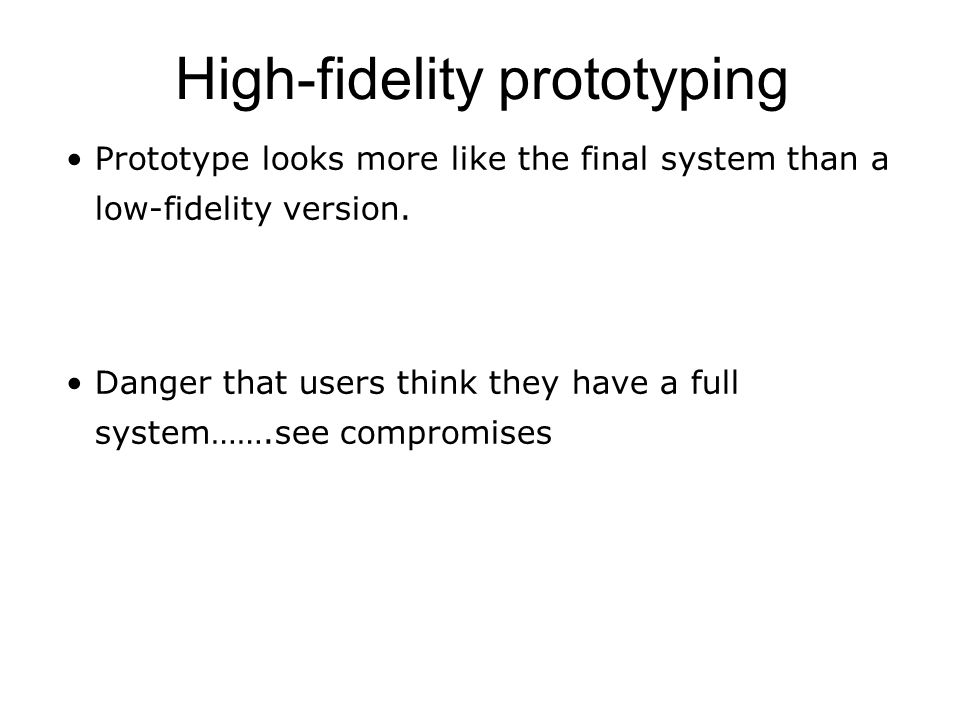 High-fidelity prototyping

• Prototype looks more like the final system than a low-fidelity version.

• Danger that users think they have a full system…….see compromises